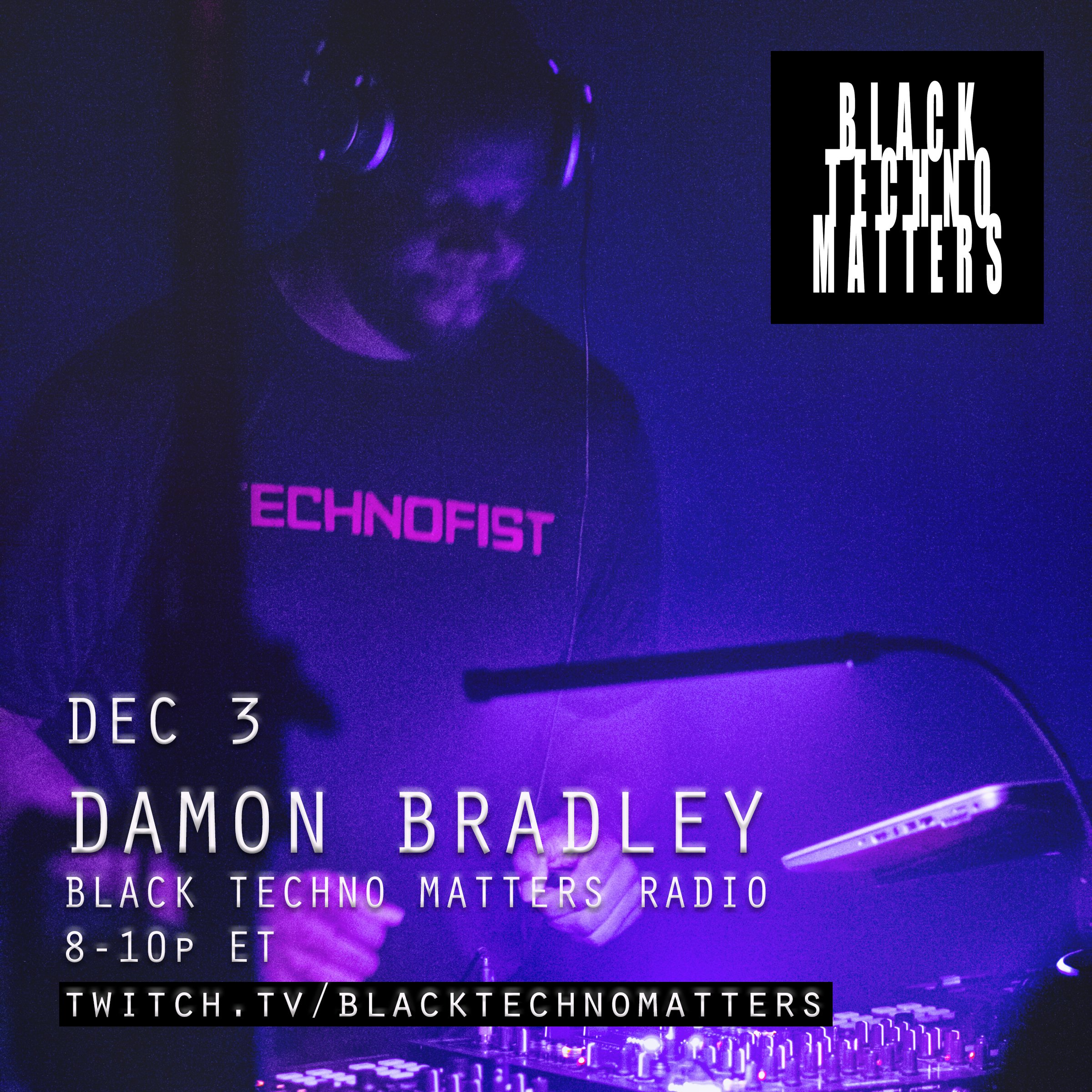 BLACK
TECHNO
MATTERS

ECHNOFIST

DEC 3
DAMON BRADLEY
BLACK TECHNO MATTERS RADIO
8-10P ET
TWITCH.TV/BLACKTECHNOMATTERS